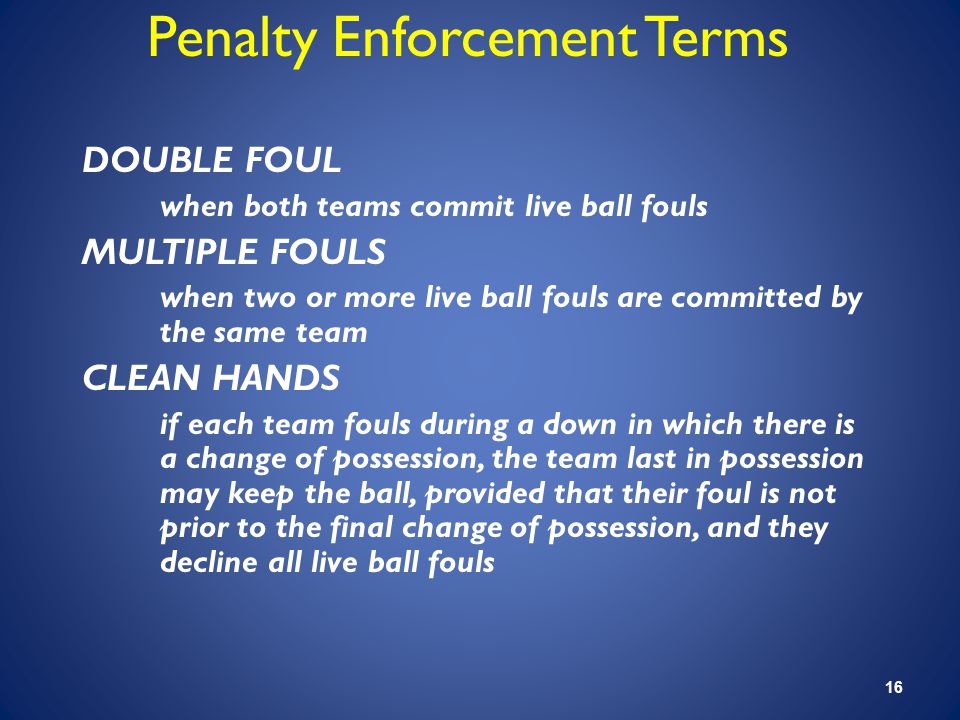 Penalty Enforcement Terms

DOUBLE FOUL

when both teams commit live ball fouls

MULTIPLE FOULS

when two or more live ball fouls are committed by the same team

CLEAN HANDS

if each team fouls during a down in which there is a change of possession, the team last in possession may keep the ball, provided that their foul is not prior to the final change of possession, and they decline all live ball fouls

16